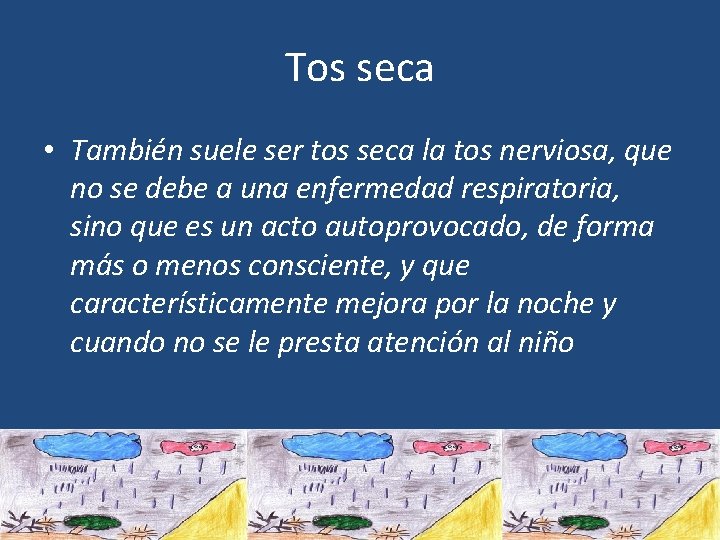 Tos seca

• También suele ser tos seca la tos nerviosa, que no se debe a una enfermedad respiratoria, sino que es un acto autoprovocado, de forma más o menos consciente, y que característicamente mejora por la noche y cuando no se le presta atención al niño